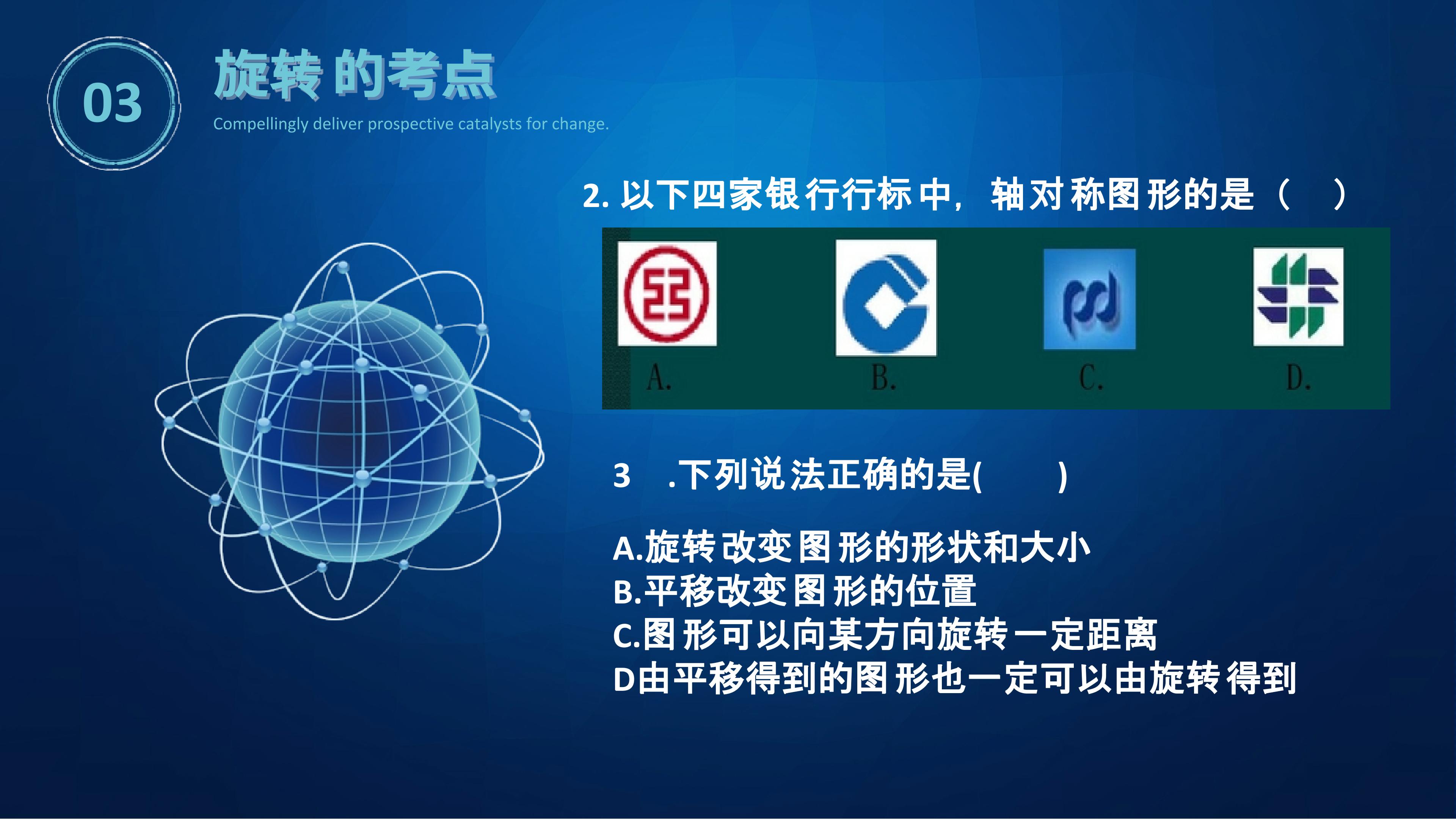 03

旋转的考点

Compellingly deliver prospective catalysts for change.

2. 以下四家银行行标中，轴对称图形的是（ ）

A. B. C. D.

3 .下列说法正确的是( )

A.旋转改变图形的形状和大小
B.平移改变图形的位置
C.图形可以向某方向旋转一定距离
D由平移得到的图形也一定可以由旋转得到